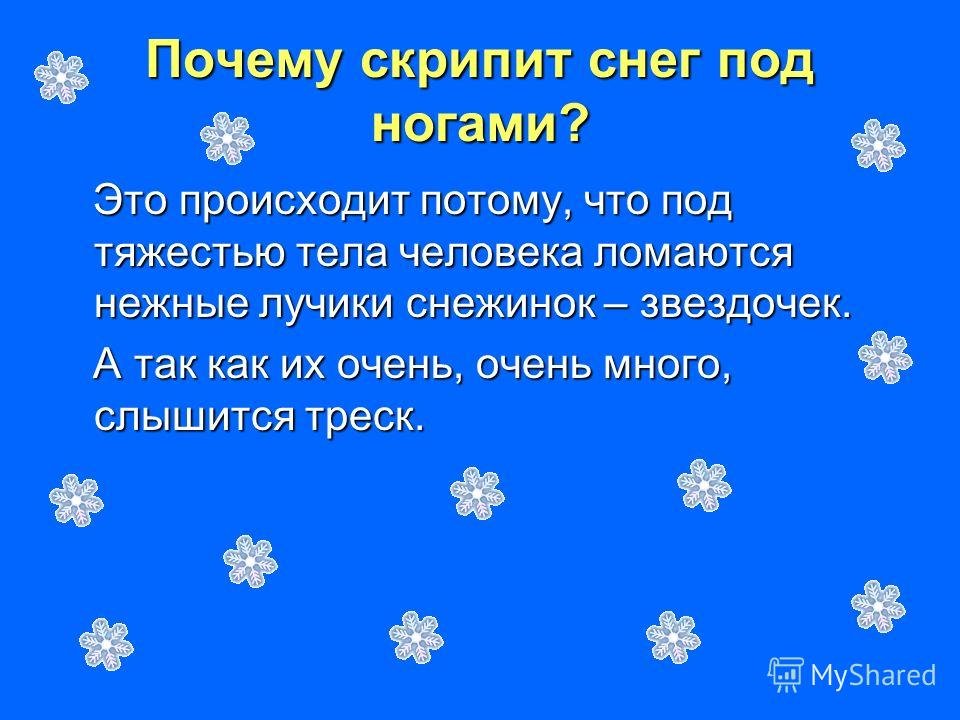 Почему скрипит снег под ногами?

Это происходит потому, что под тяжестью тела человека ломаются нежные лучики снежинок – звездочек.

А так как их очень, очень много, слышится треск.

MyShared